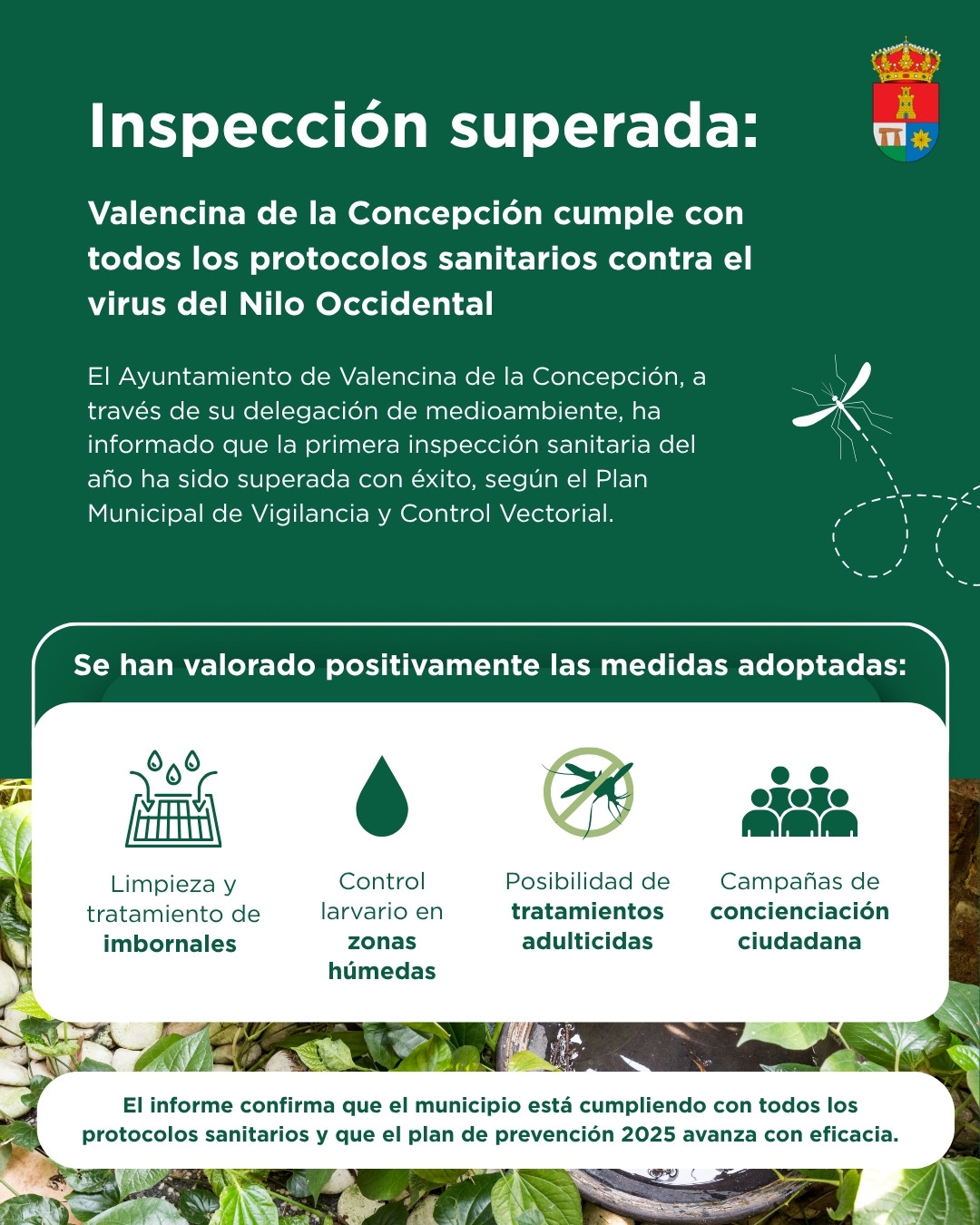 Inspección superada:

Valencina de la Concepción cumple con todos los protocolos sanitarios contra el virus del Nilo Occidental

El Ayuntamiento de Valencina de la Concepción, a través de su delegación de medioambiente, ha informado que la primera inspección sanitaria del año ha sido superada con éxito, según el Plan Municipal de Vigilancia y Control Vectorial.

Se han valorado positivamente las medidas adoptadas:

Limpieza y tratamiento de imbornales

Control larvario en zonas húmedas

Posibilidad de tratamientos adulticidas

Campañas de concienciación ciudadana

El informe confirma que el municipio está cumpliendo con todos los protocolos sanitarios y que el plan de prevención 2025 avanza con eficacia.